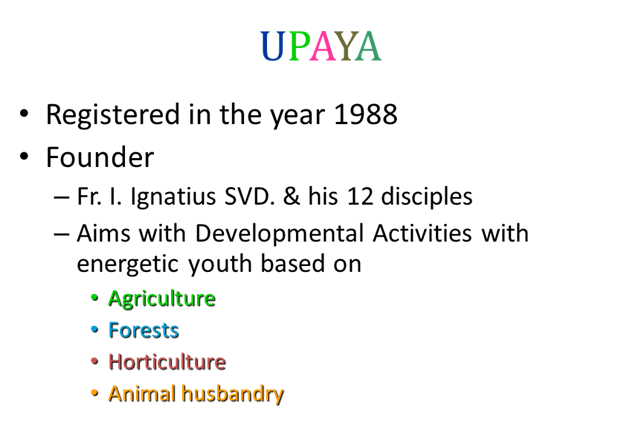 UPAYA

• Registered in the year 1988
• Founder
– Fr. I. Ignatius SVD. & his 12 disciples
– Aims with Developmental Activities with energetic youth based on
• Agriculture
• Forests
• Horticulture
• Animal husbandry